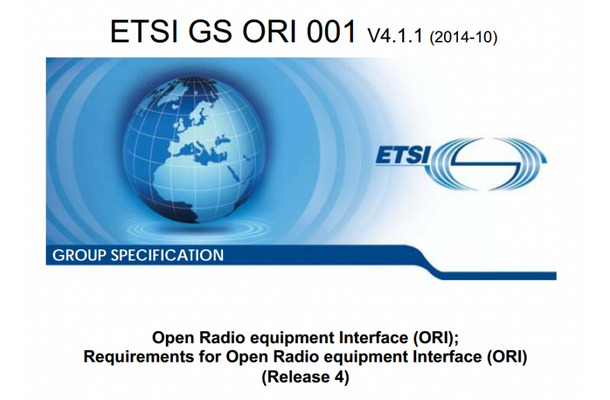 ETSI GS ORI 001 V4.1.1 (2014-10)

ETSI

GROUP SPECIFICATION

Open Radio equipment Interface (ORI);
Requirements for Open Radio equipment Interface (ORI)
(Release 4)